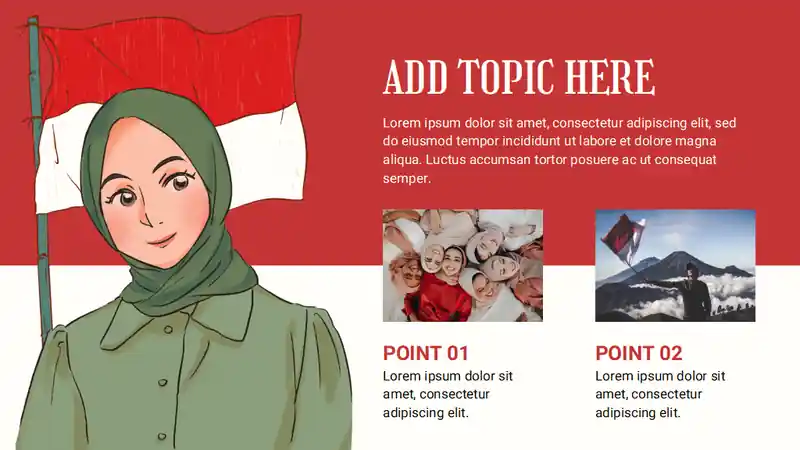 ADD TOPIC HERE

Lorem ipsum dolor sit amet, consectetur adipiscing elit, sed do eiusmod tempor incididunt ut labore et dolore magna aliqua. Luctus accumsan tortor posuere ac ut consequat semper.

POINT 01

Lorem ipsum dolor sit amet, consectetur adipiscing elit.

POINT 02

Lorem ipsum dolor sit amet, consectetur adipiscing elit.